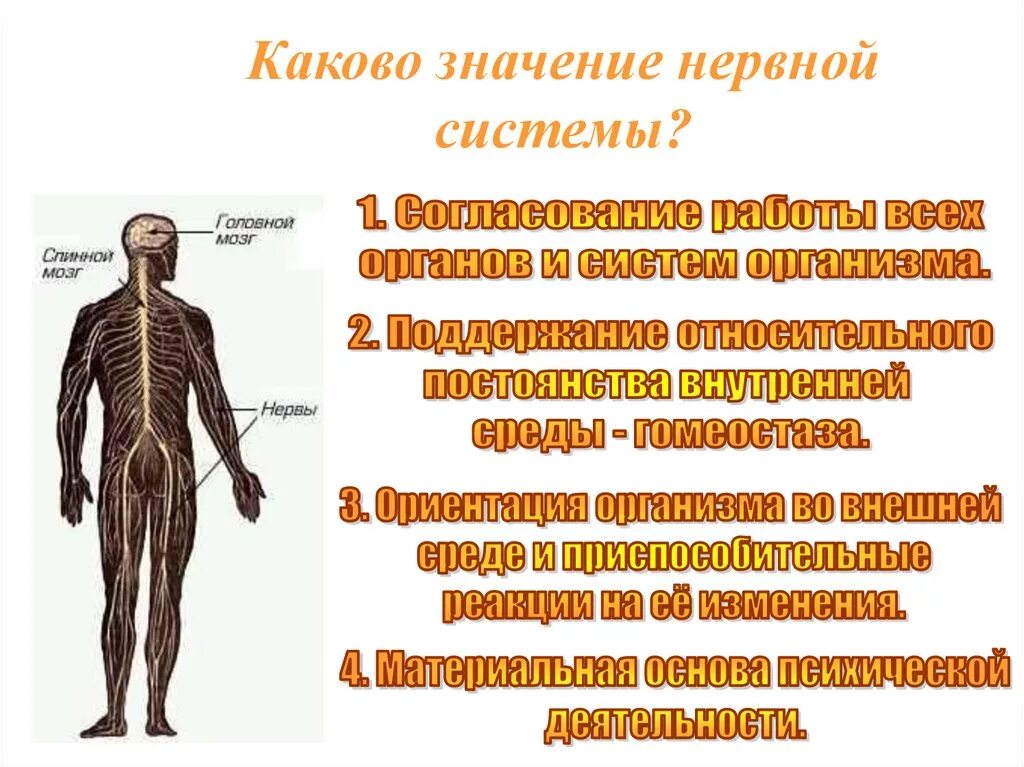 Каково значение нервной системы?

Головной мозг

Спинной мозг

Нервы

1. Согласование работы всех органов и систем организма.

2. Поддержание относительного постоянства внутренней среды - гомеостаза.

3. Ориентация организма во внешней среде и приспособительные реакции на её изменения.

4. Материальная основа психической деятельности.